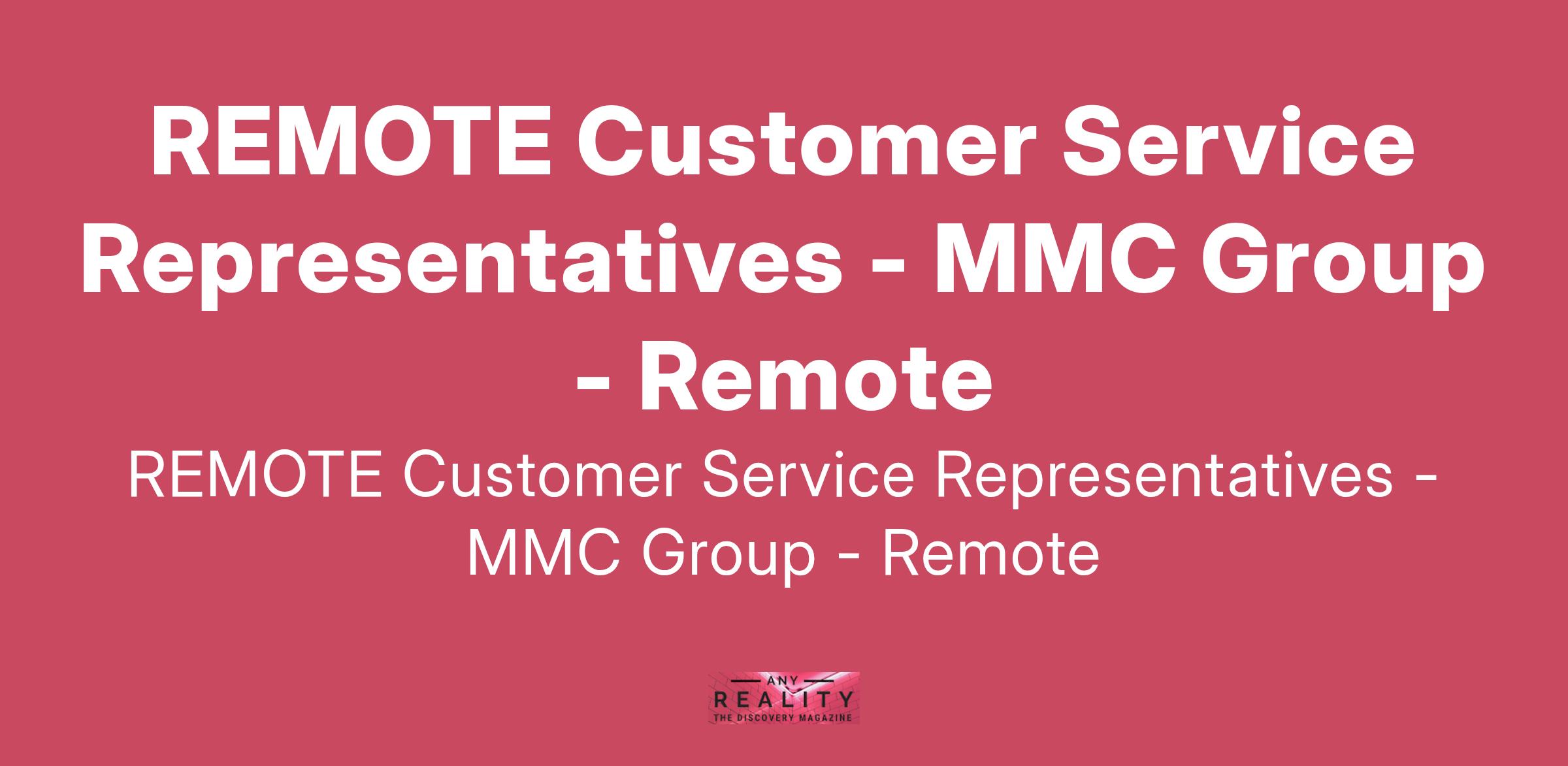 REMOTE Customer Service Representatives - MMC Group - Remote

REMOTE Customer Service Representatives - MMC Group - Remote

ANY
REALITY
THE DISCOVERY MAGAZINE